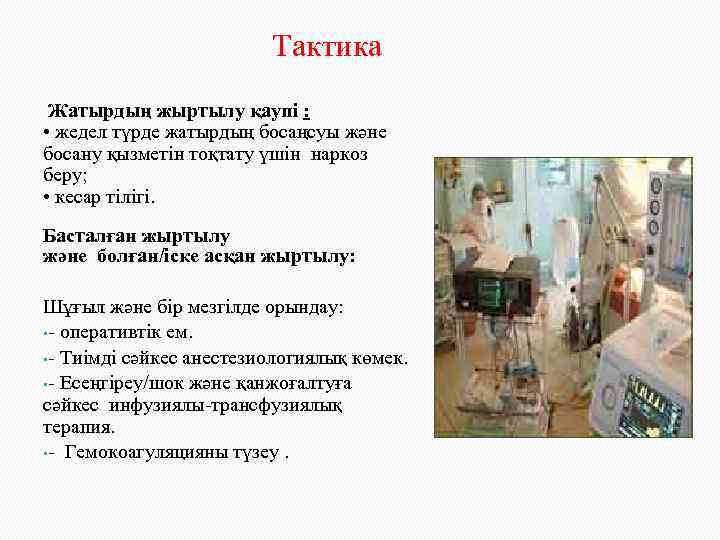 Тактика

Жатырдың жыртылу қаупі :
• жедел түрде жатырдың босаңсуы және босану қызметін тоқтату үшін наркоз беру;
• кесар тілігі.

Басталған жыртылу
және болған/іске асқан жыртылу:

Шұғыл және бір мезгілде орындау:
- оперативтік ем.
- Тиімді сәйкес анестезиологиялық көмек.
- Есеңгіреу/шок және қанжоғалтуға сәйкес инфузиялы-трансфузиялық терапия.
- Гемокоагуляцияны түзеу .